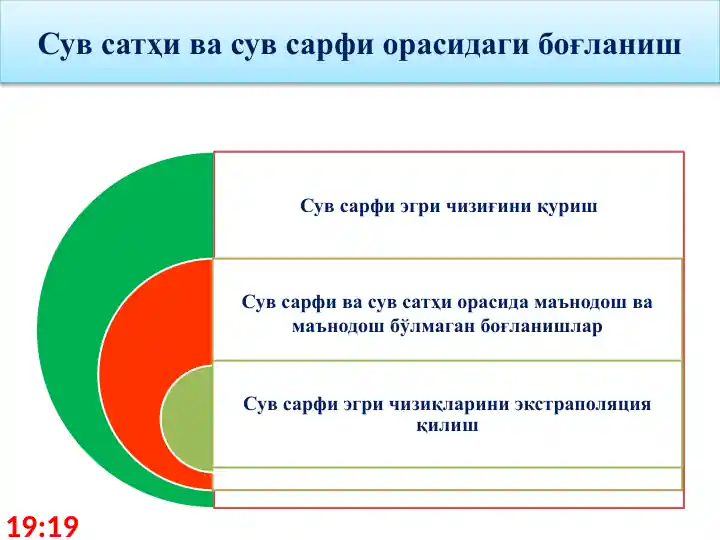 Сув сатҳи ва сув сарфи орасидаги боғланиш

Сув сарфи эгри чизиғини қуриш

Сув сарфи ва сув сатҳи орасида маънодош ва маънодош бўлмаган боғланишлар

Сув сарфи эгри чизиқларини экстраполяция қилиш

19:19